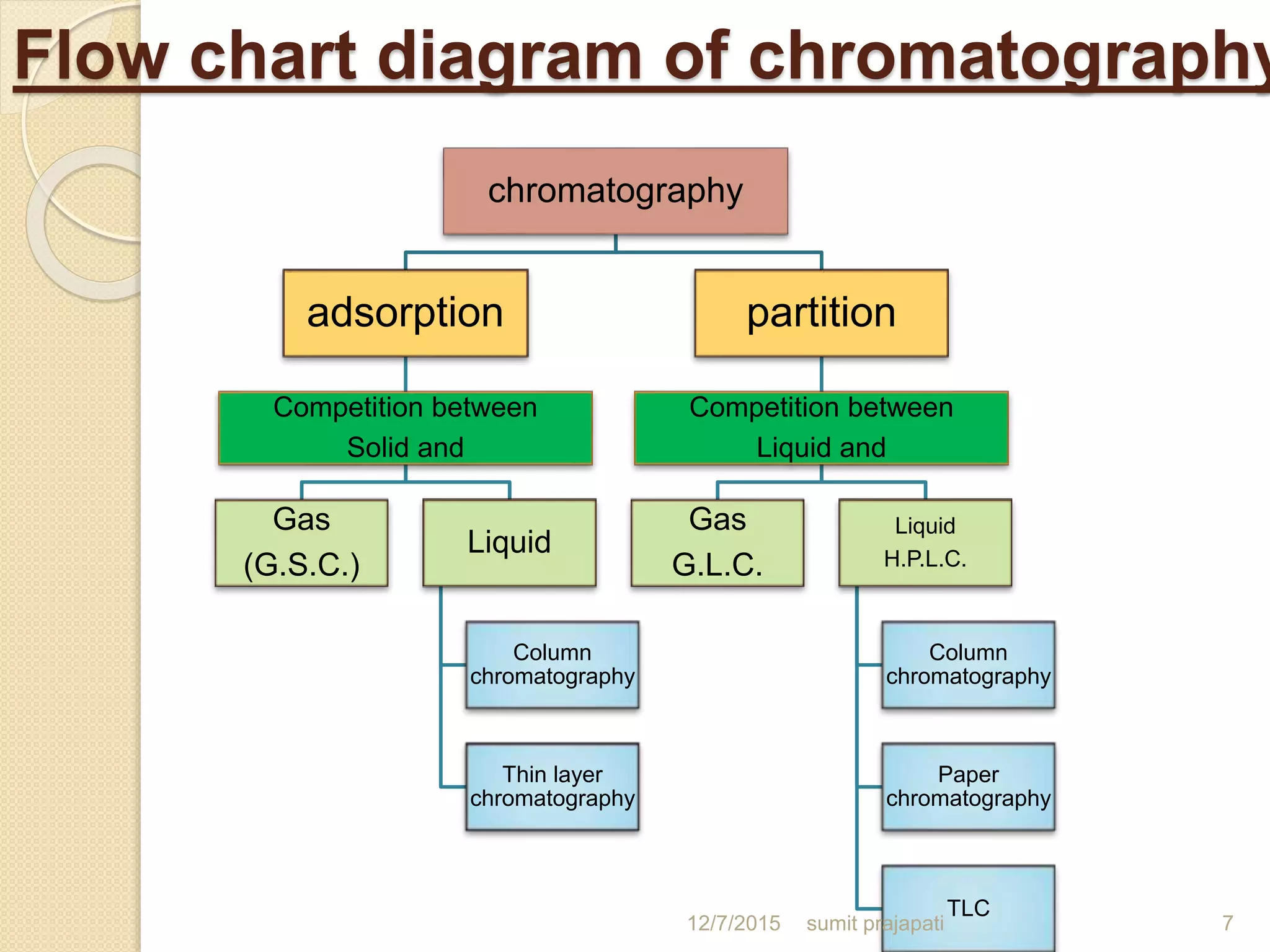 Flow chart diagram of chromatography

chromatography

adsorption

partition

Competition between Solid and

Competition between Liquid and

Gas (G.S.C.)

Liquid

Gas G.L.C.

Liquid H.P.L.C.

Column chromatography

Thin layer chromatography

Column chromatography

Paper chromatography

TLC

12/7/2015 sumit prajapati 7